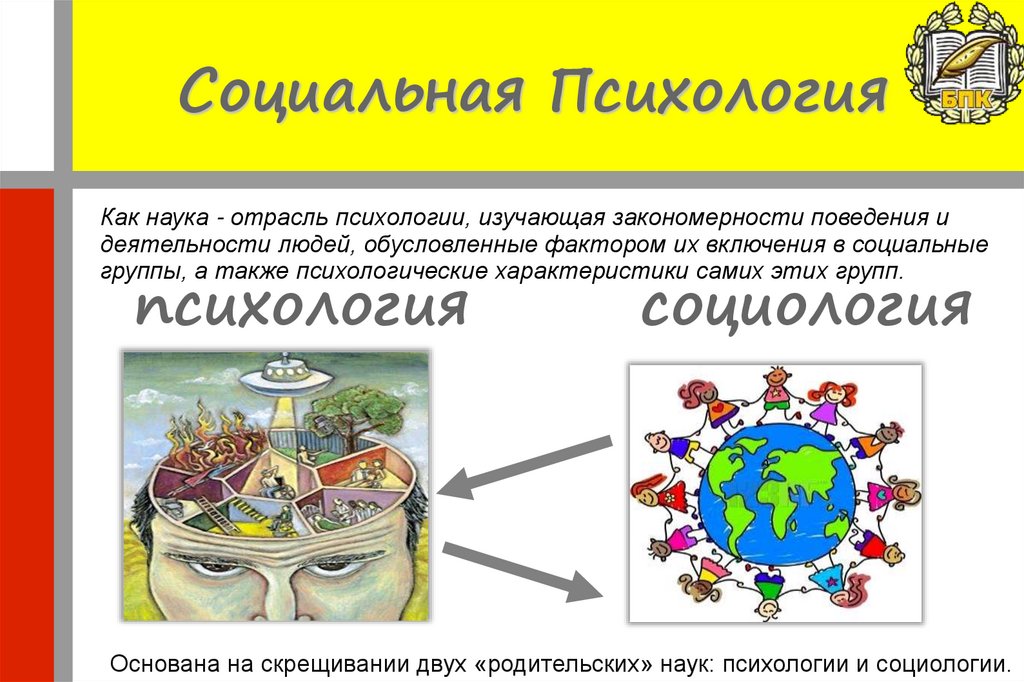 Социальная Психология

БПК

Как наука - отрасль психологии, изучающая закономерности поведения и деятельности людей, обусловленные фактором их включения в социальные группы, а также психологические характеристики самих этих групп.

психология

социология

Основана на скрещивании двух «родительских» наук: психологии и социологии.